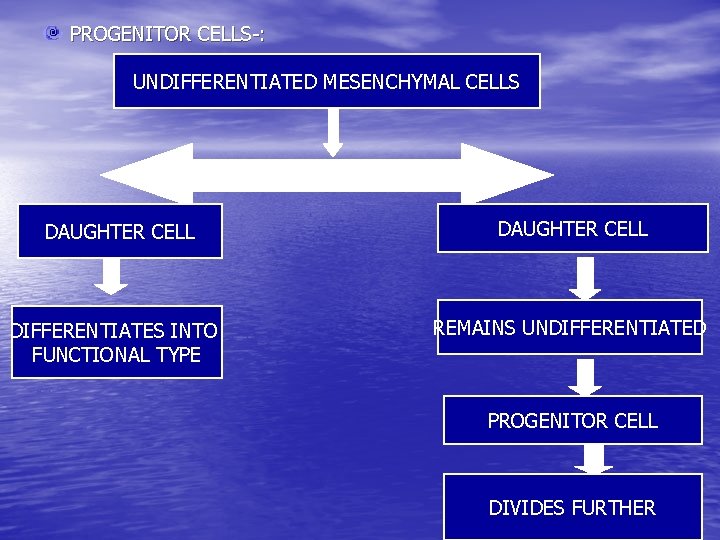 PROGENITOR CELLS-:

UNDIFFERENTIATED MESENCHYMAL CELLS

DAUGHTER CELL

DIFFERENTIATES INTO FUNCTIONAL TYPE

DAUGHTER CELL

REMAINS UNDIFFERENTIATED

PROGENITOR CELL

DIVIDES FURTHER